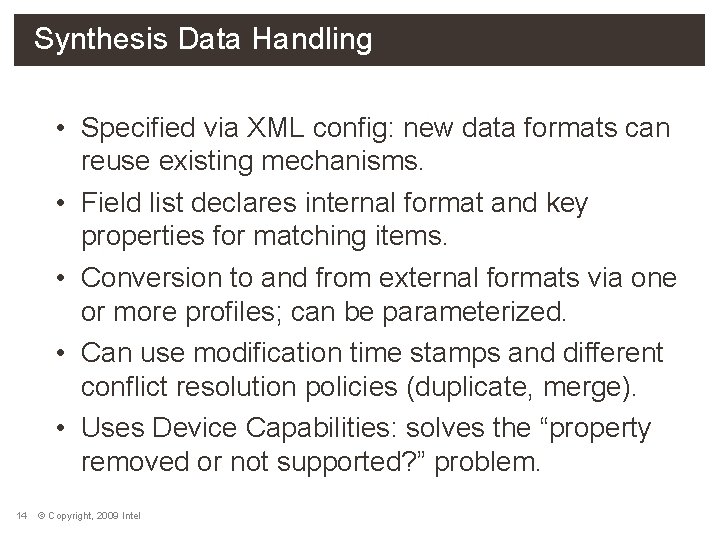 Synthesis Data Handling

• Specified via XML config: new data formats can reuse existing mechanisms.

• Field list declares internal format and key properties for matching items.

• Conversion to and from external formats via one or more profiles; can be parameterized.

• Can use modification time stamps and different conflict resolution policies (duplicate, merge).

• Uses Device Capabilities: solves the “property removed or not supported?” problem.

14 © Copyright, 2009 Intel